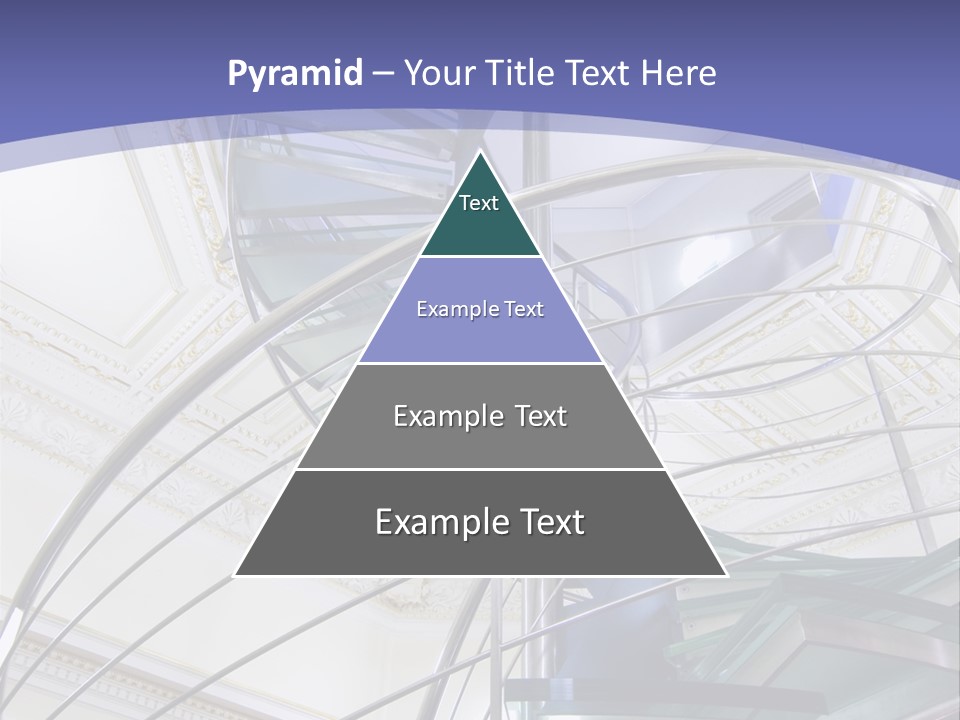 Pyramid – Your Title Text Here

Text

Example Text

Example Text

Example Text